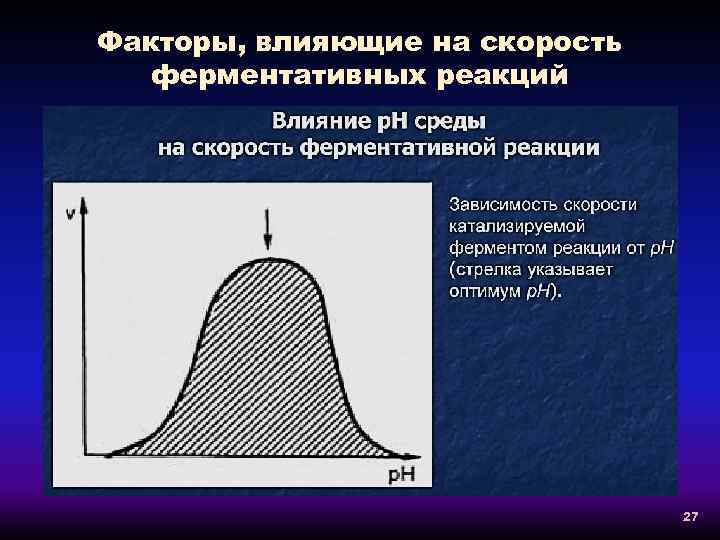 Факторы, влияющие на скорость ферментативных реакций

Влияние pH среды на скорость ферментативной реакции

v

pH

Зависимость скорости катализируемой ферментом реакции от pH (стрелка указывает оптимум pH).

27